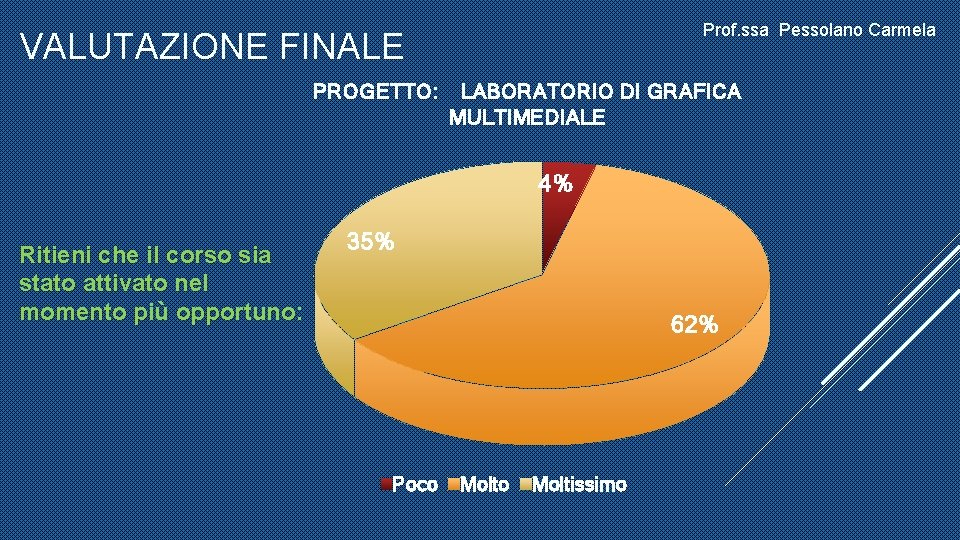 VALUTAZIONE FINALE

Prof.ssa Pessolano Carmela

PROGETTO: LABORATORIO DI GRAFICA MULTIMEDIALE

Ritieni che il corso sia stato attivato nel momento più opportuno:

4%

35%

62%

Poco Molto Moltissimo